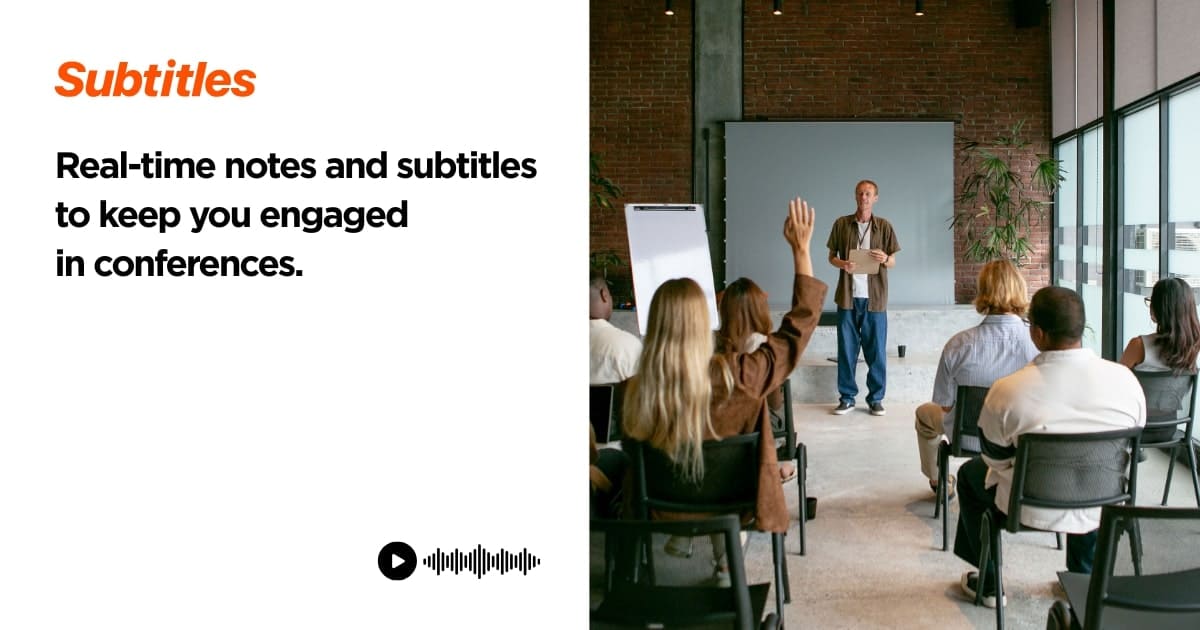 Subtitles

Real-time notes and subtitles to keep you engaged in conferences.